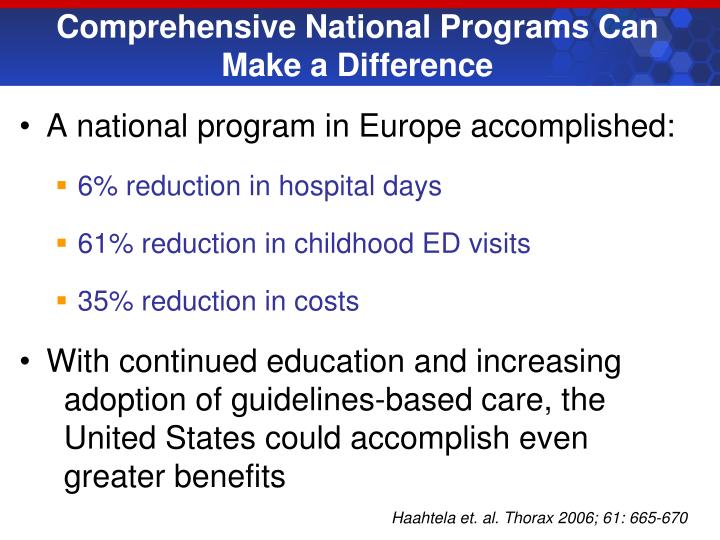 Comprehensive National Programs Can Make a Difference

• A national program in Europe accomplished:

▪ 6% reduction in hospital days

▪ 61% reduction in childhood ED visits

▪ 35% reduction in costs

• With continued education and increasing adoption of guidelines-based care, the United States could accomplish even greater benefits

Haahtela et. al. Thorax 2006; 61: 665-670